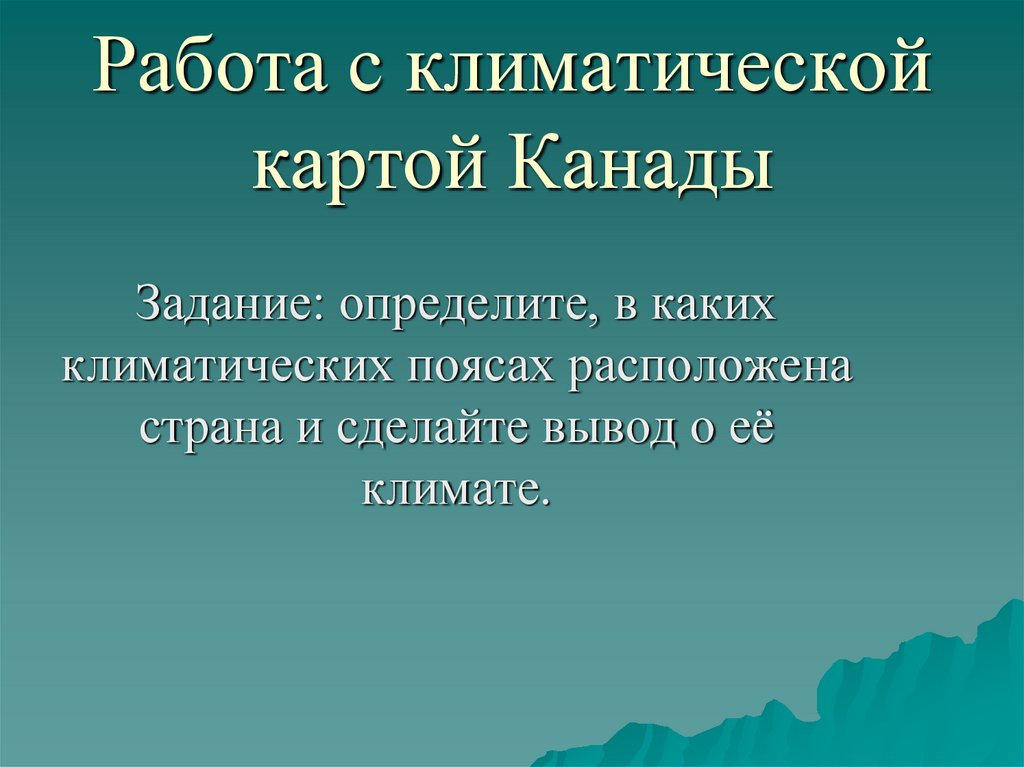 Работа с климатической картой Канады

Задание: определите, в каких климатических поясах расположена страна и сделайте вывод о её климате.